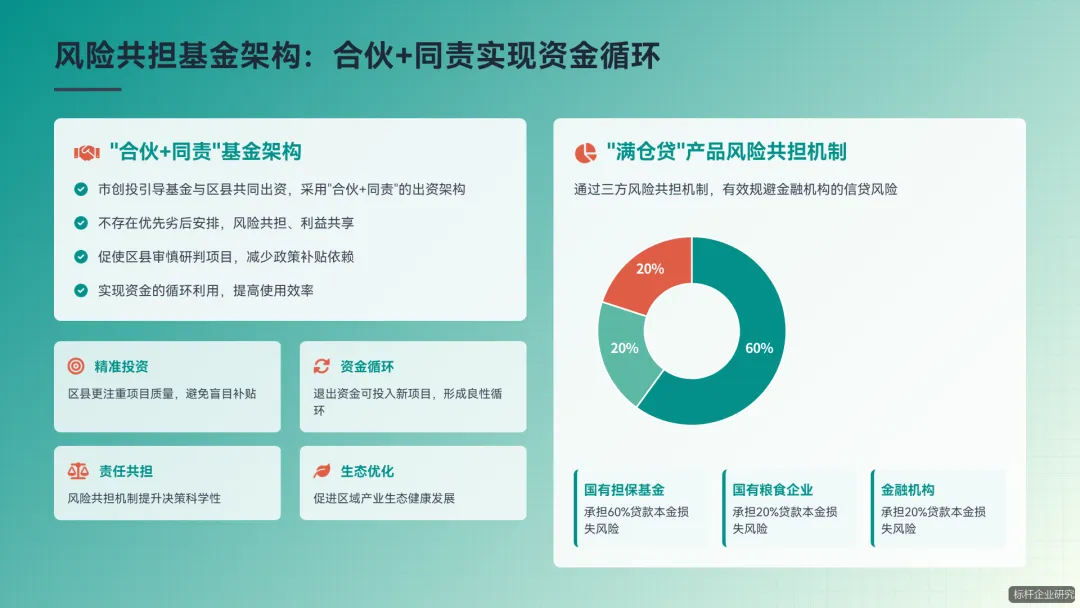 风险共担基金架构：合伙+同责实现资金循环

"合伙+同责"基金架构

市创投引导基金与区县共同出资，采用"合伙+同责"的出资架构

不存在优先劣后安排，风险共担、利益共享

促使区县审慎研判项目，减少政策补贴依赖

实现资金的循环利用，提高使用效率

精准投资
区县更注重项目质量，避免盲目补贴

资金循环
退出资金可投入新项目，形成良性循环

责任共担
风险共担机制提升决策科学性

生态优化
促进区域产业生态健康发展

"满仓贷"产品风险共担机制

通过三方风险共担机制，有效规避金融机构的信贷风险

20%
20%
60%

国有担保基金
承担60%贷款本金损失风险

国有粮食企业
承担20%贷款本金损失风险

金融机构
承担20%贷款本金损失风险

标杆企业研究